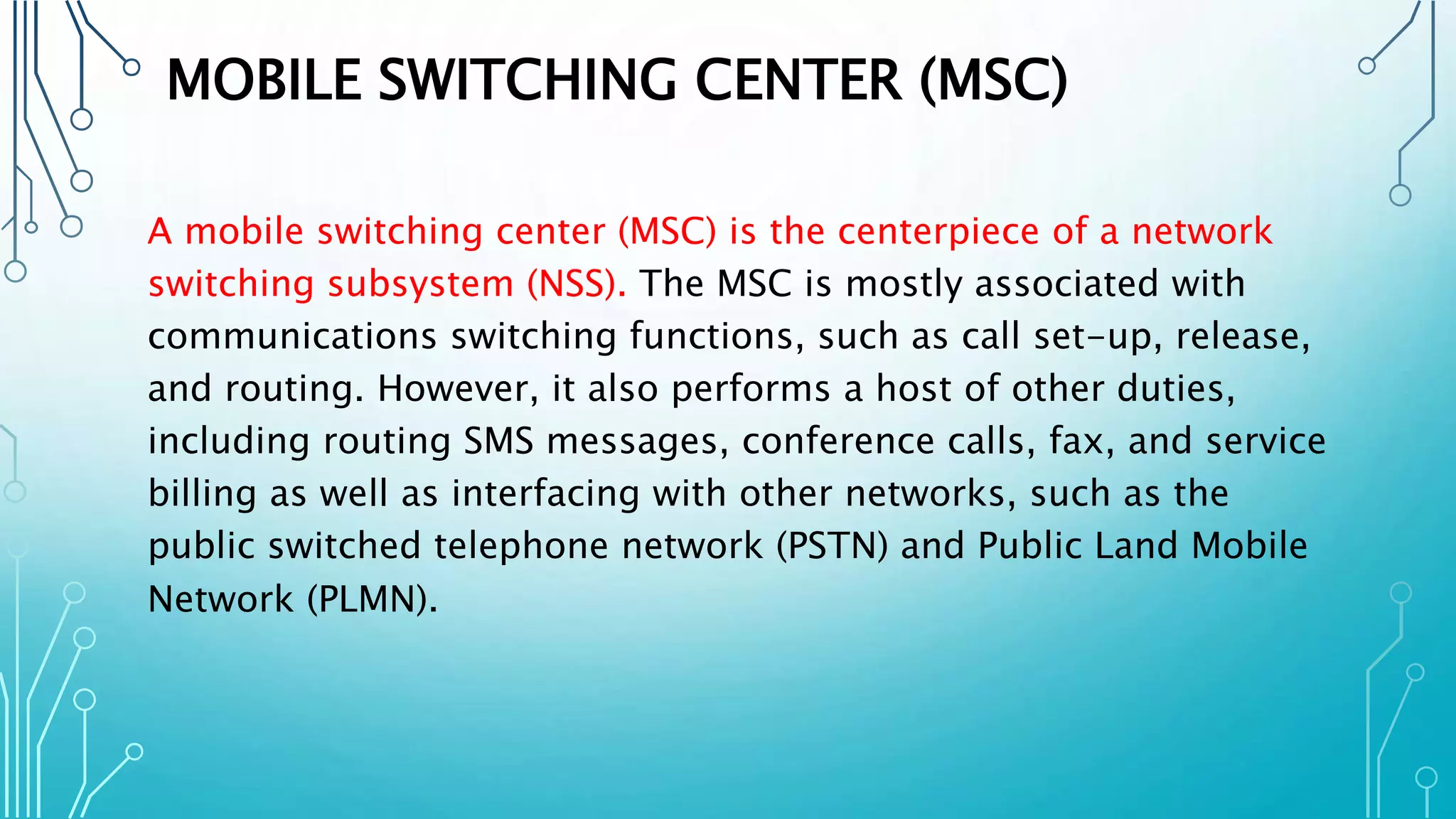 MOBILE SWITCHING CENTER (MSC)

A mobile switching center (MSC) is the centerpiece of a network switching subsystem (NSS). The MSC is mostly associated with communications switching functions, such as call set-up, release, and routing. However, it also performs a host of other duties, including routing SMS messages, conference calls, fax, and service billing as well as interfacing with other networks, such as the public switched telephone network (PSTN) and Public Land Mobile Network (PLMN).